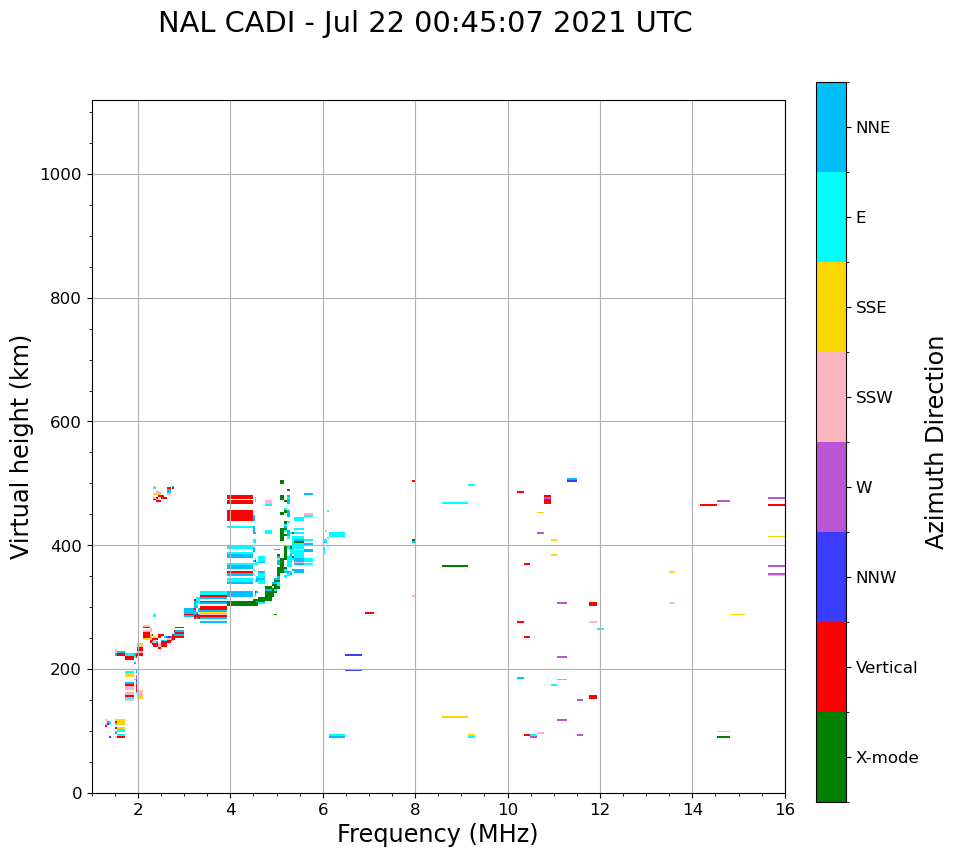 NAL CADI - Jul 22 00:45:07 2021 UTC

Virtual height (km)

1000
800
600
400
200
0

2
4
6
8
10
12
14
16

Frequency (MHz)

NNE
E
SSE
SSW
W
NNW
Vertical
X-mode

Azimuth Direction